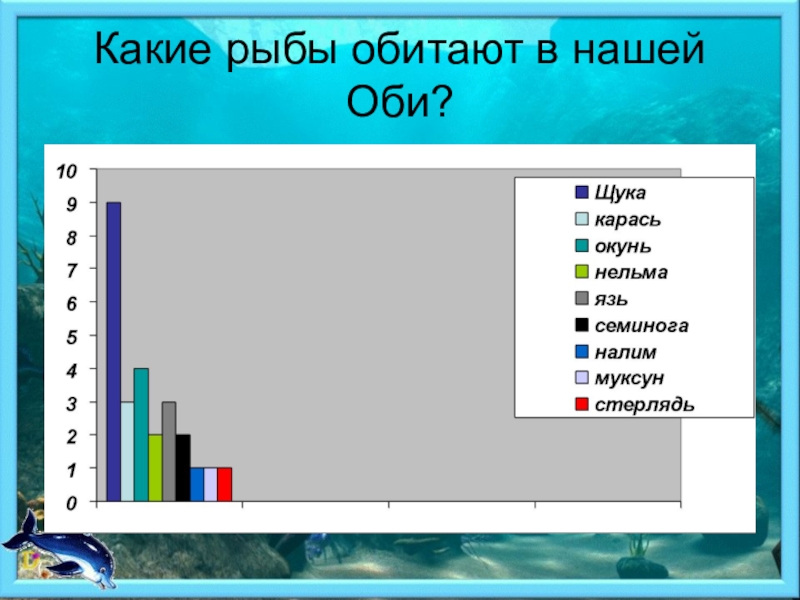 Какие рыбы обитают в нашей Оби?

10
9
8
7
6
5
4
3
2
1
0

Щука
карась
окунь
нельма
язь
семинога
налим
муксун
стерлядь